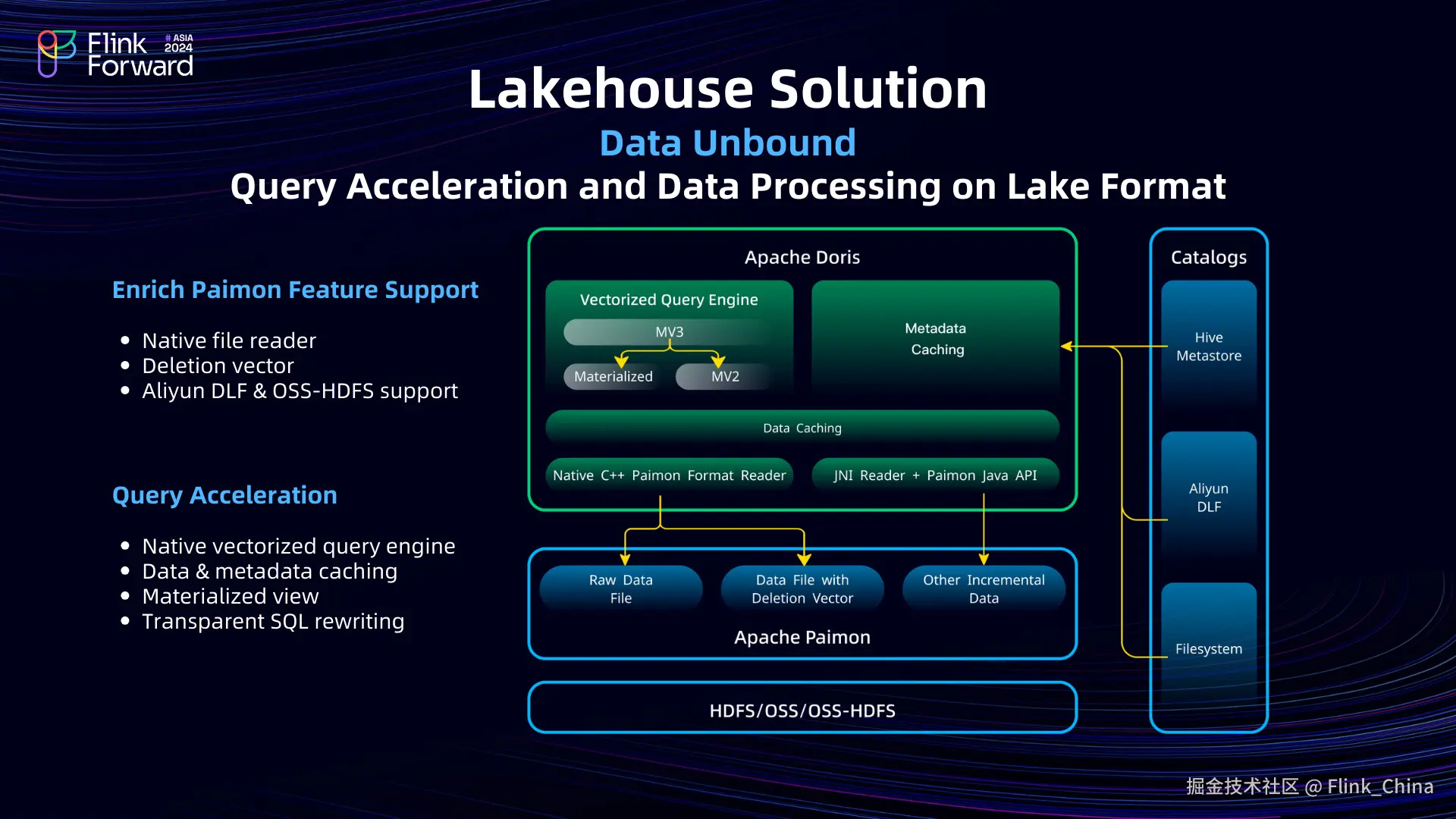 Flink Forward # ASIA 2024

Lakehouse Solution

Data Unbound

Query Acceleration and Data Processing on Lake Format

Enrich Paimon Feature Support

- Native file reader
- Deletion vector
- Aliyun DLF & OSS-HDFS support

Query Acceleration

- Native vectorized query engine
- Data & metadata caching
- Materialized view
- Transparent SQL rewriting

Apache Doris

Vectorized Query Engine

MV3

Materialized

MV2

Metadata Caching

Data Caching

Native C++ Paimon Format Reader

JNI Reader + Paimon Java API

Raw Data File

Data File with Deletion Vector

Other Incremental Data

Apache Paimon

HDFS/OSS/OSS-HDFS

Catalogs

Hive Metastore

Aliyun DLF

Filesystem

掘金技术社区 @ Flink_China